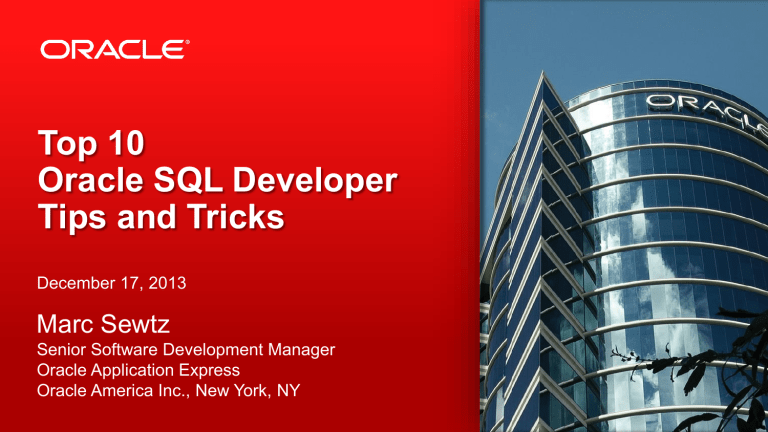 ORACLE®

Top 10
Oracle SQL Developer
Tips and Tricks

December 17, 2013

Marc Sewtz
Senior Software Development Manager
Oracle Application Express
Oracle America Inc., New York, NY

ORACLE